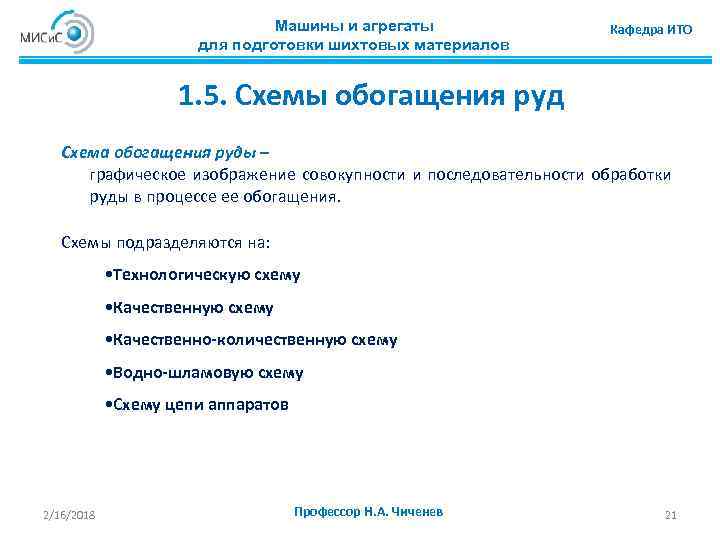 МИСиС

Машины и агрегаты для подготовки шихтовых материалов

Кафедра ИТО

1.5. Схемы обогащения руд

Схема обогащения руды – графическое изображение совокупности и последовательности обработки руды в процессе ее обогащения.

Схемы подразделяются на:

•Технологическую схему

•Качественную схему

•Качественно-количественную схему

•Водно-шламовую схему

•Схему цепи аппаратов

2/16/2018

Профессор Н.А. Чиченев

21